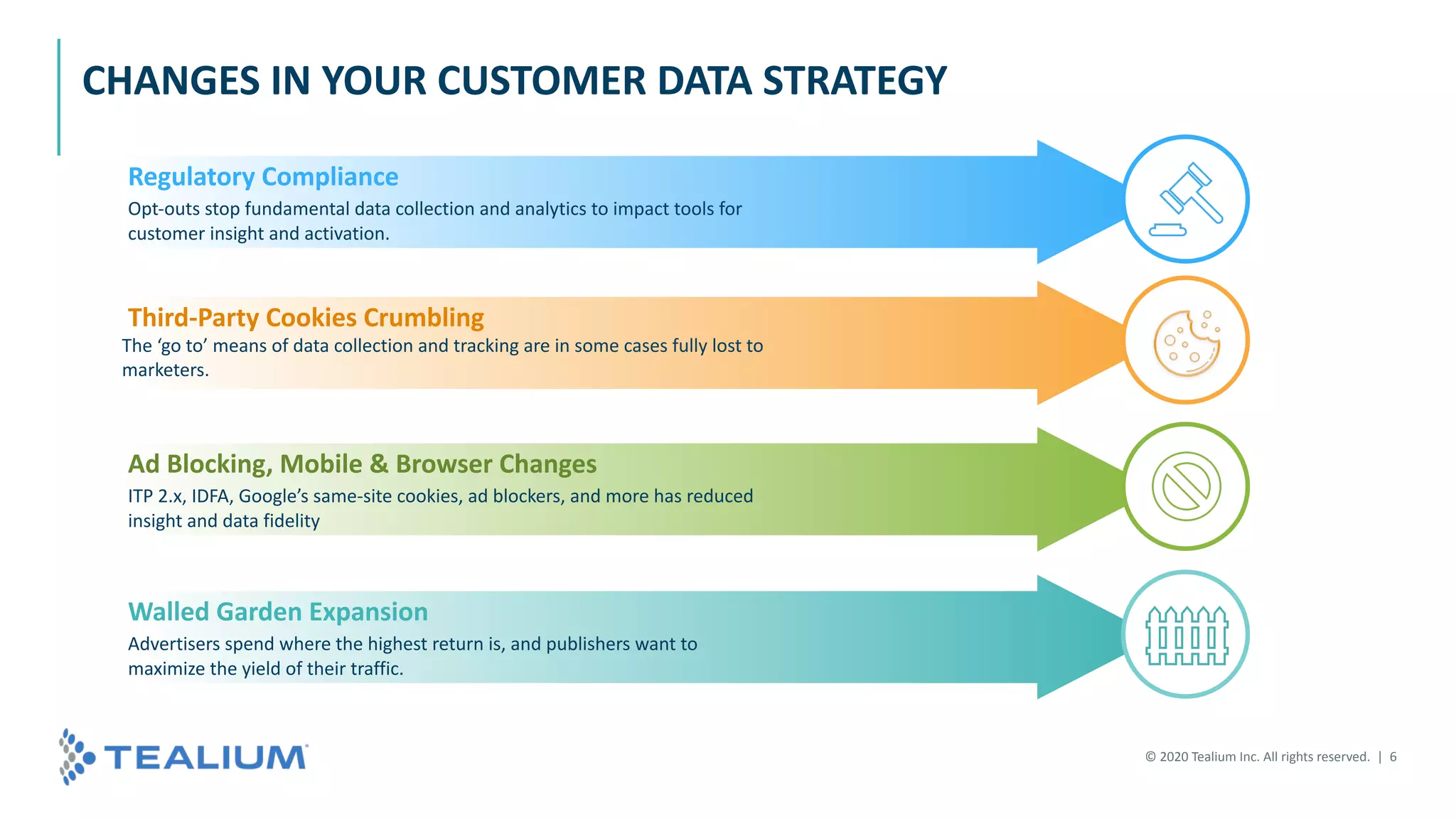 CHANGES IN YOUR CUSTOMER DATA STRATEGY

Regulatory Compliance
Opt-outs stop fundamental data collection and analytics to impact tools for customer insight and activation.

Third-Party Cookies Crumbling
The ‘go to’ means of data collection and tracking are in some cases fully lost to marketers.

Ad Blocking, Mobile & Browser Changes
ITP 2.x, IDFA, Google’s same-site cookies, ad blockers, and more has reduced insight and data fidelity

Walled Garden Expansion
Advertisers spend where the highest return is, and publishers want to maximize the yield of their traffic.

TEALIUM

© 2020 Tealium Inc. All rights reserved. | 6